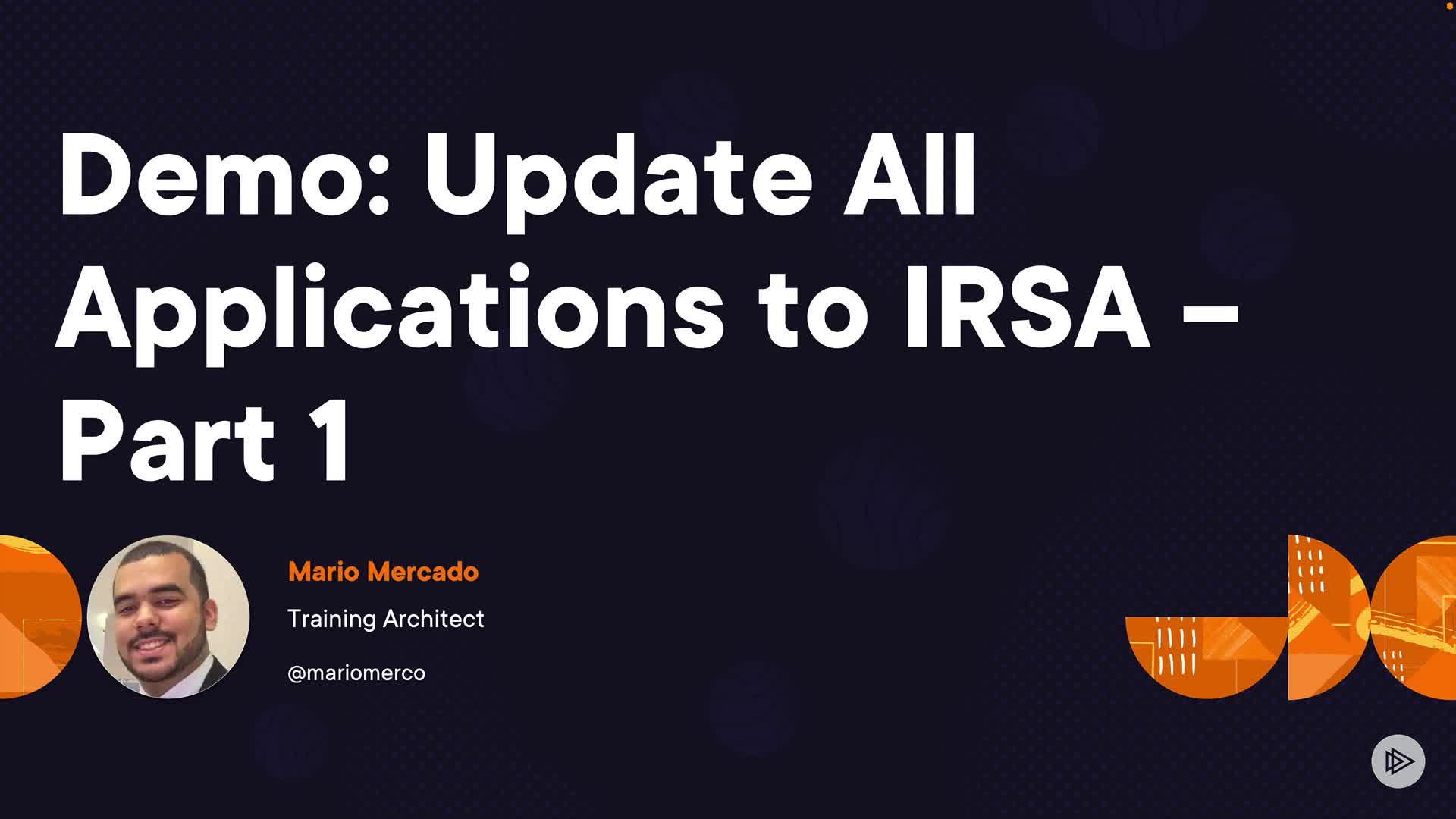 Demo: Update All Applications to IRSA – Part 1

Mario Mercado

Training Architect

@mariomerco